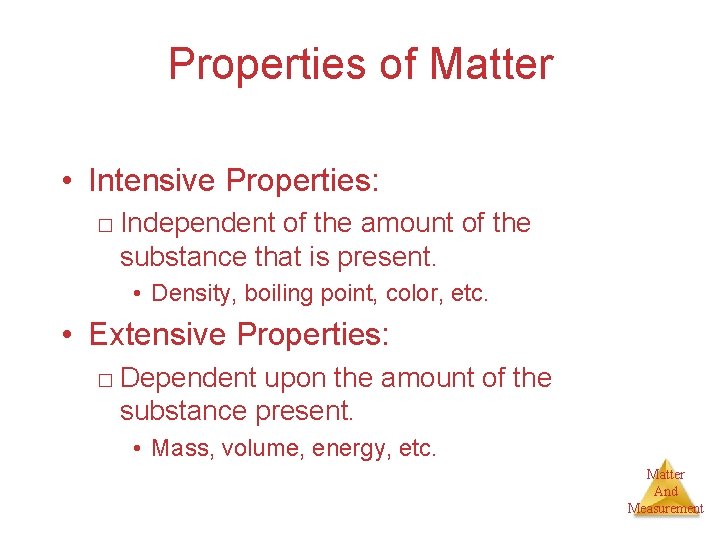 Properties of Matter

• Intensive Properties:

□ Independent of the amount of the substance that is present.

• Density, boiling point, color, etc.

• Extensive Properties:

□ Dependent upon the amount of the substance present.

• Mass, volume, energy, etc.

Matter
And
Measurement